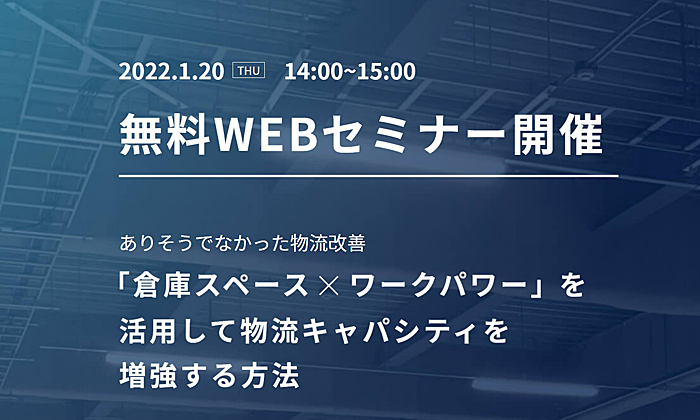 2022.1.20 THU 14:00~15:00

無料WEBセミナー開催

ありそうでなかった物流改善

「倉庫スペース × ワークパワー」を活用して物流キャパシティを増強する方法